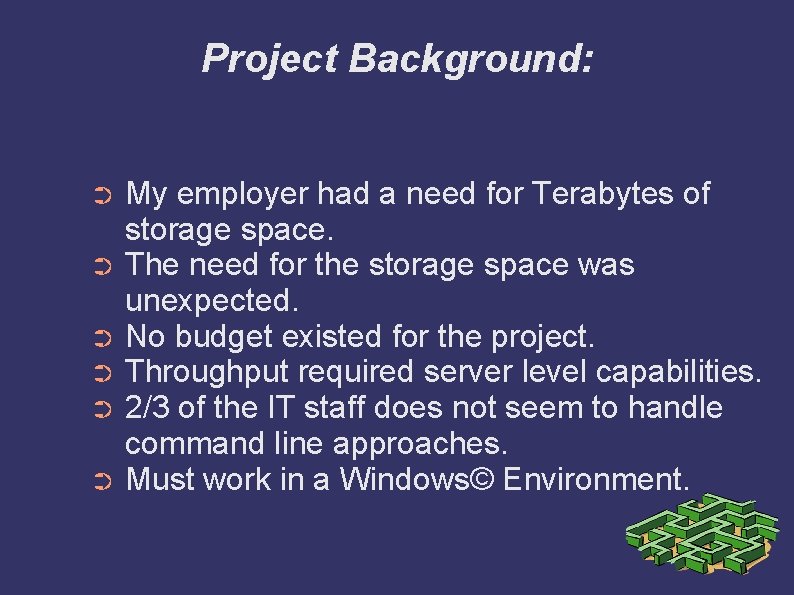 Project Background:

➲ My employer had a need for Terabytes of storage space.
➲ The need for the storage space was unexpected.
➲ No budget existed for the project.
➲ Throughput required server level capabilities.
➲ 2/3 of the IT staff does not seem to handle command line approaches.
➲ Must work in a Windows© Environment.